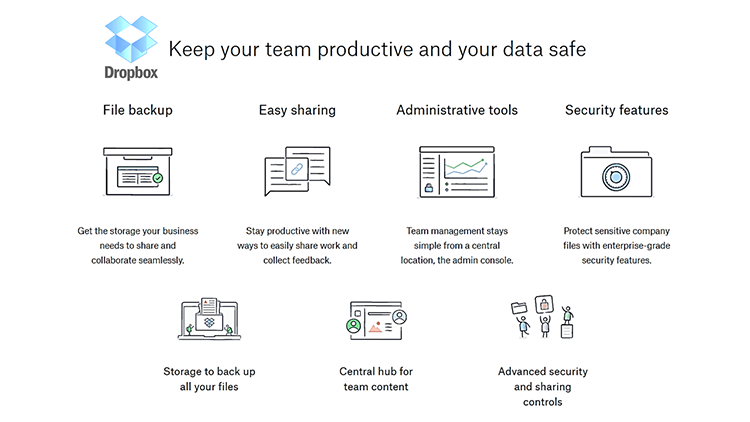 Dropbox

Keep your team productive and your data safe

File backup

Get the storage your business needs to share and collaborate seamlessly.

Easy sharing

Stay productive with new ways to easily share work and collect feedback.

Administrative tools

Team management stays simple from a central location, the admin console.

Security features

Protect sensitive company files with enterprise-grade security features.

Storage to back up all your files

Central hub for team content

Advanced security and sharing controls